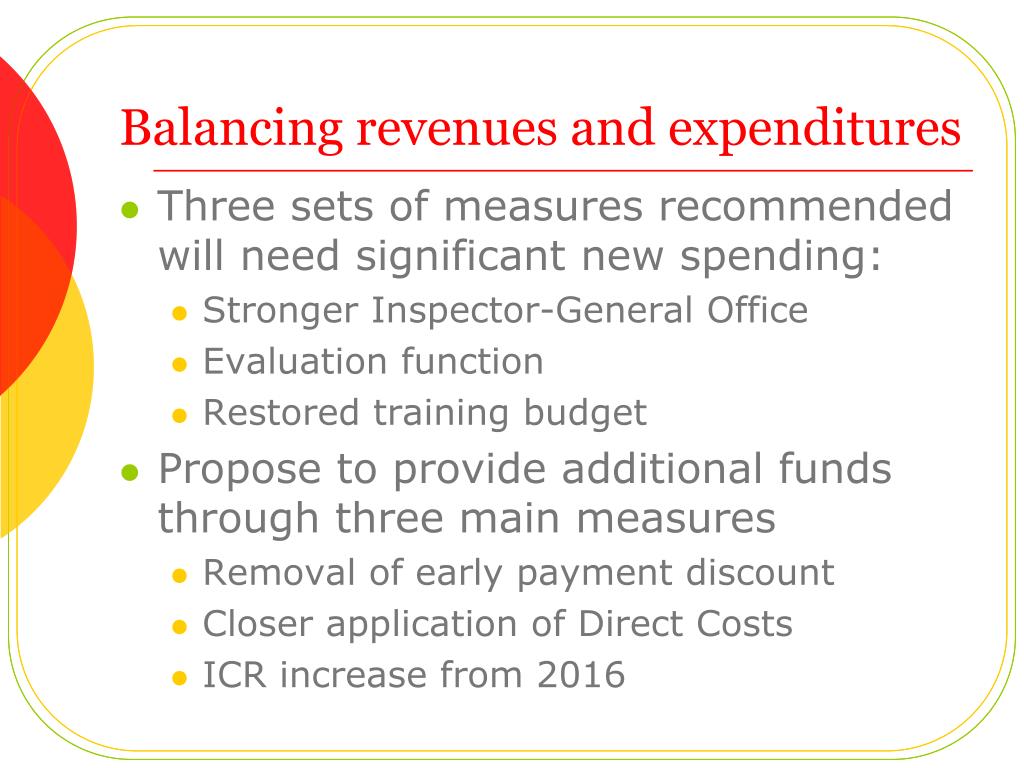 Balancing revenues and expenditures

- Three sets of measures recommended will need significant new spending:
  - Stronger Inspector-General Office
  - Evaluation function
  - Restored training budget
- Propose to provide additional funds through three main measures
  - Removal of early payment discount
  - Closer application of Direct Costs
  - ICR increase from 2016